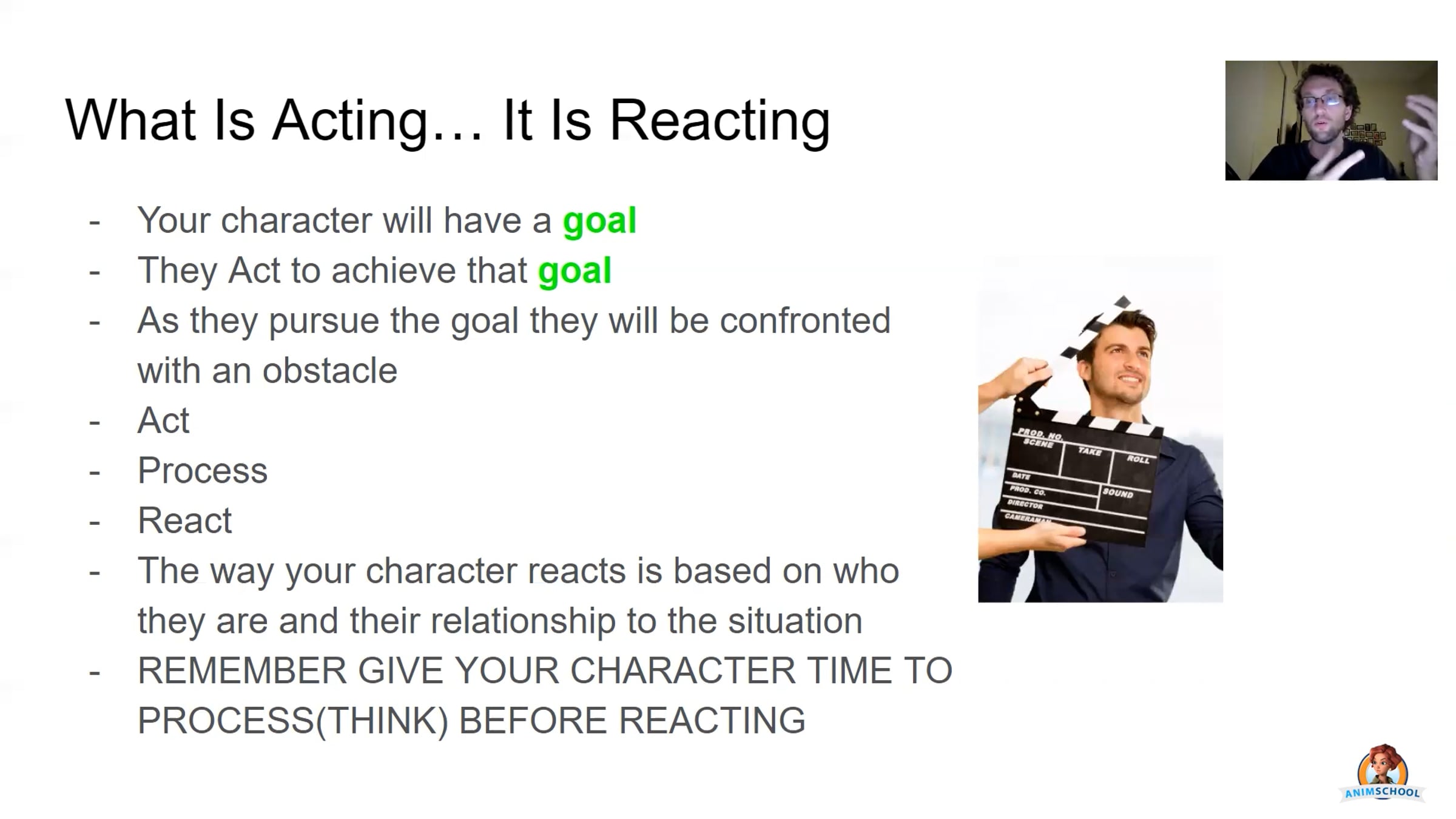 What Is Acting… It Is Reacting

- Your character will have a goal
- They Act to achieve that goal
- As they pursue the goal they will be confronted with an obstacle
- Act
- Process
- React
- The way your character reacts is based on who they are and their relationship to the situation
- REMEMBER GIVE YOUR CHARACTER TIME TO PROCESS(THINK) BEFORE REACTING

PROD. NO. SCENE TAKE ROLL DATE SOUND PROD. CO. DIRECTOR CAMERAMAN

ANIMSCHOOL